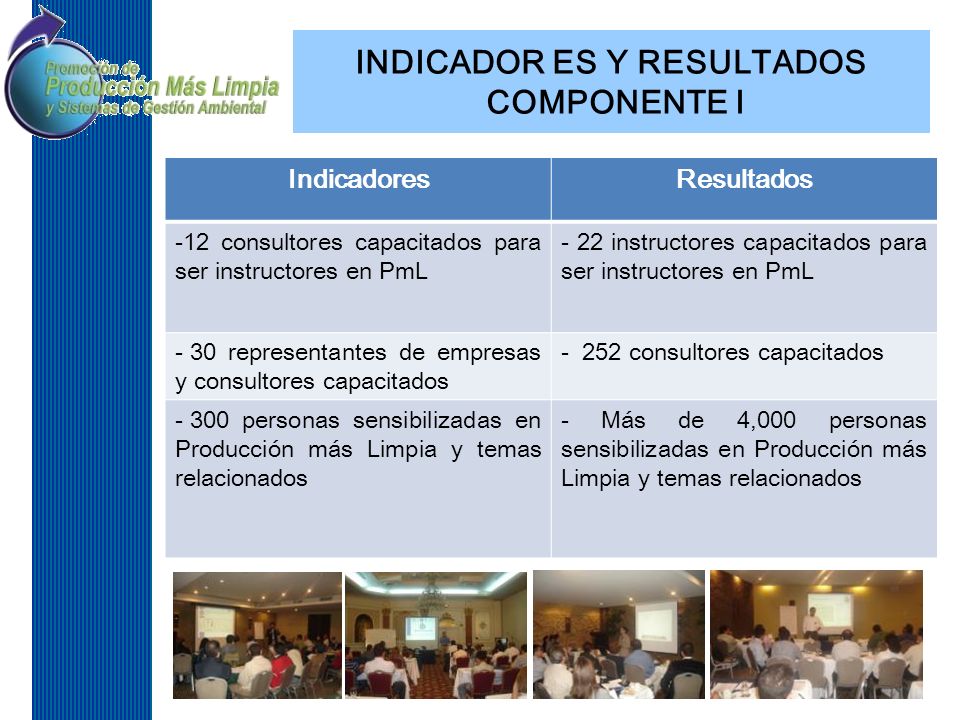 Promoción de Producción Más Limpia y Sistemas de Gestión Ambiental

INDICADOR ES Y RESULTADOS COMPONENTE I

| Indicadores | Resultados |
|---|---|
| -12 consultores capacitados para ser instructores en PmL | - 22 instructores capacitados para ser instructores en PmL |
| - 30 representantes de empresas y consultores capacitados | - 252 consultores capacitados |
| - 300 personas sensibilizadas en Producción más Limpia y temas relacionados | - Más de 4,000 personas sensibilizadas en Producción más Limpia y temas relacionados |